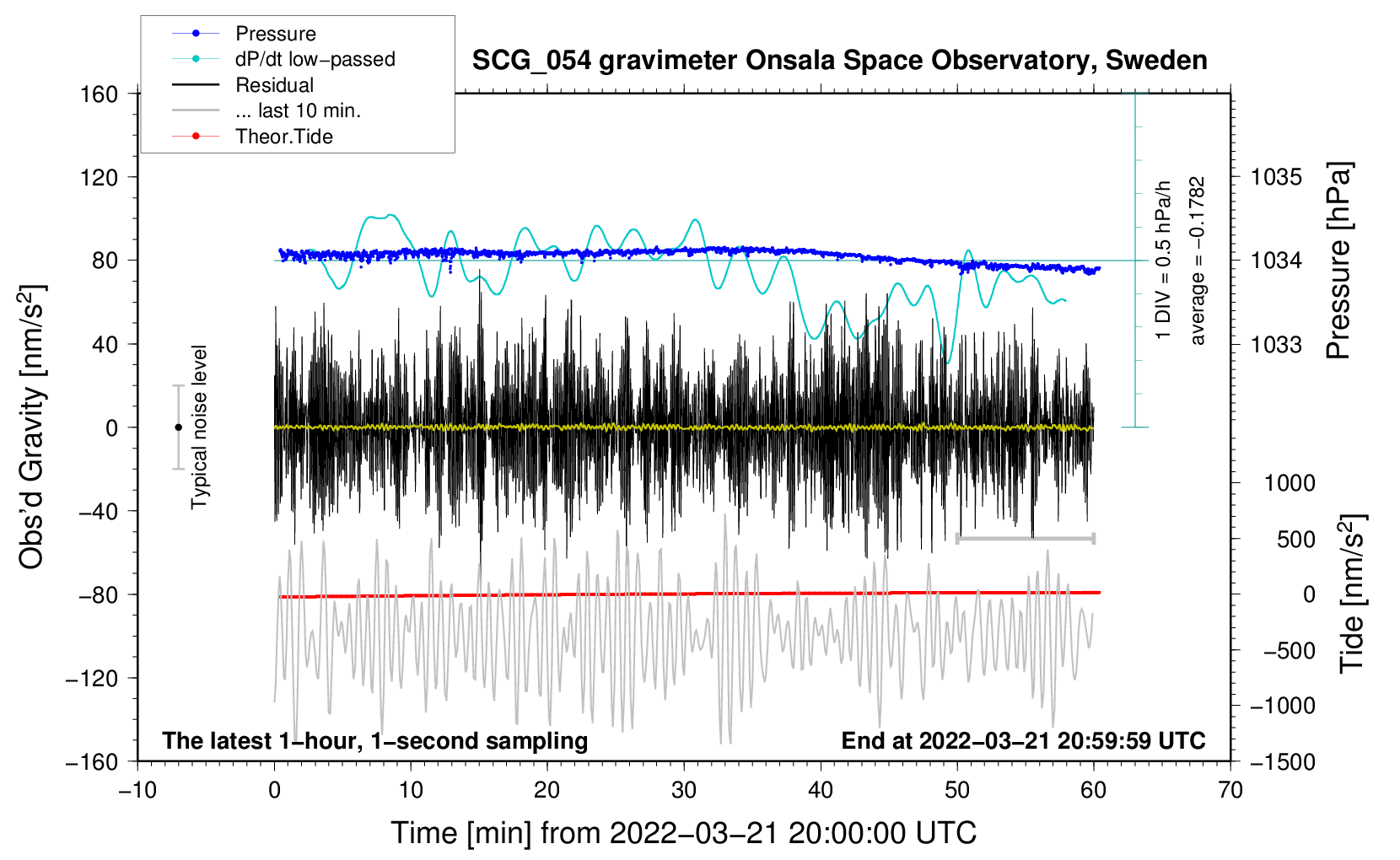 Pressure
dP/dt low−passed
Residual
... last 10 min.
Theor.Tide

SCG_054 gravimeter Onsala Space Observatory, Sweden

160
120
80
40
0
−40
−80
−120
−160

Obs'd Gravity [nm/s$^2$]

Typical noise level

1 DIV = 0.5 hPa/h
average = −0.1782

1035
1034
1033
Pressure [hPa]

1000
500
0
−500
−1000
−1500
Tide [nm/s$^2$]

The latest 1−hour, 1−second sampling
End at 2022−03−21 20:59:59 UTC

−10
0
10
20
30
40
50
60
70

Time [min] from 2022−03−21 20:00:00 UTC